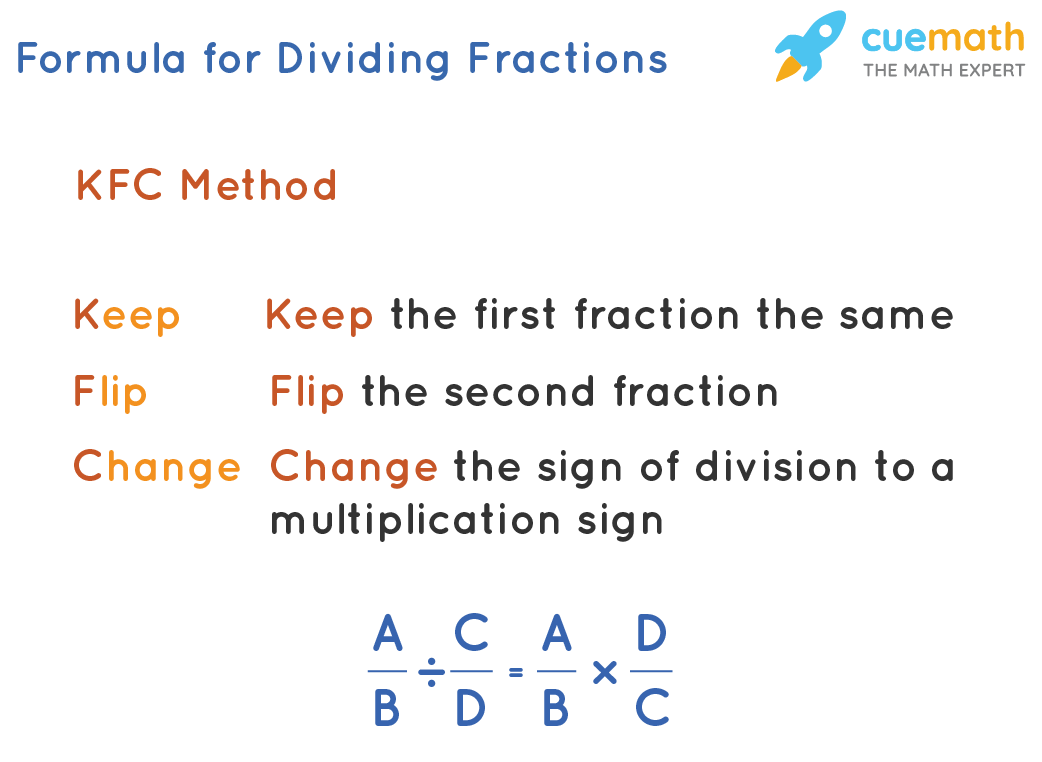 Formula for Dividing Fractions

cuemath
THE MATH EXPERT

KFC Method

Keep Keep the first fraction the same

Flip Flip the second fraction

Change Change the sign of division to a multiplication sign

$\frac{A}{B} \div \frac{C}{D} = \frac{A}{B} \times \frac{D}{C}$